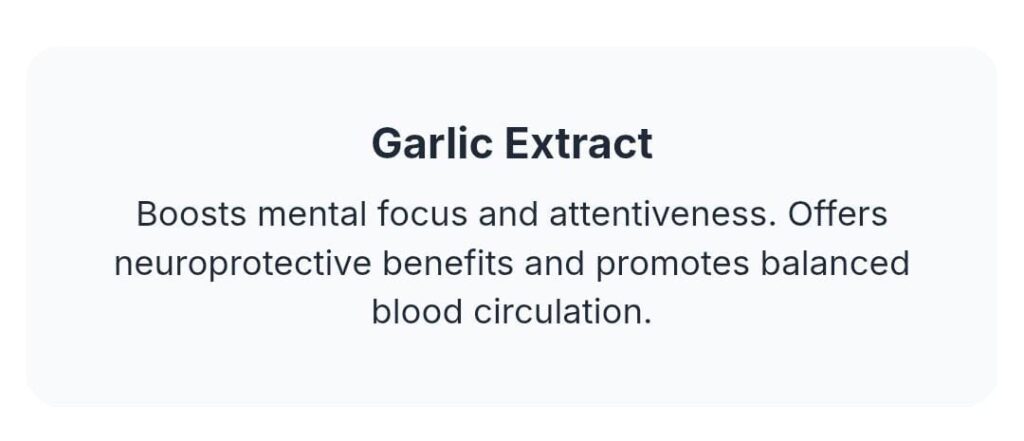 Garlic Extract

Boosts mental focus and attentiveness. Offers neuroprotective benefits and promotes balanced blood circulation.